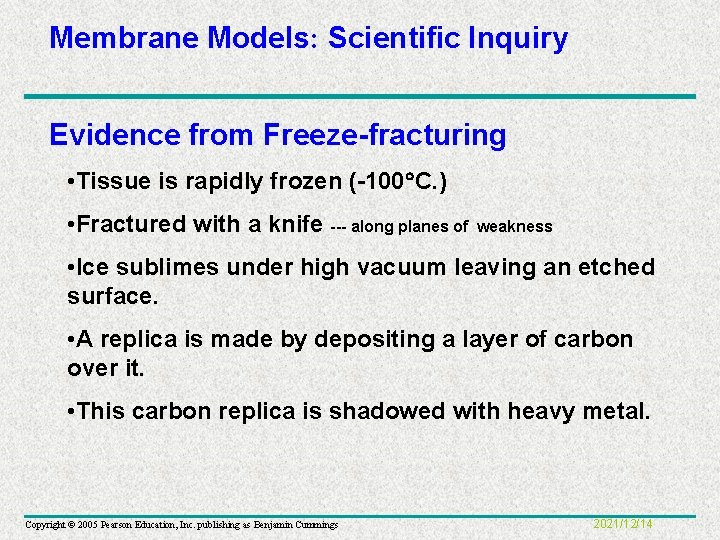 Membrane Models: Scientific Inquiry

Evidence from Freeze-fracturing

•Tissue is rapidly frozen (-100°C.)

•Fractured with a knife --- along planes of weakness

•Ice sublimes under high vacuum leaving an etched surface.

•A replica is made by depositing a layer of carbon over it.

•This carbon replica is shadowed with heavy metal.

Copyright © 2005 Pearson Education, Inc. publishing as Benjamin Cummings

2021/12/14